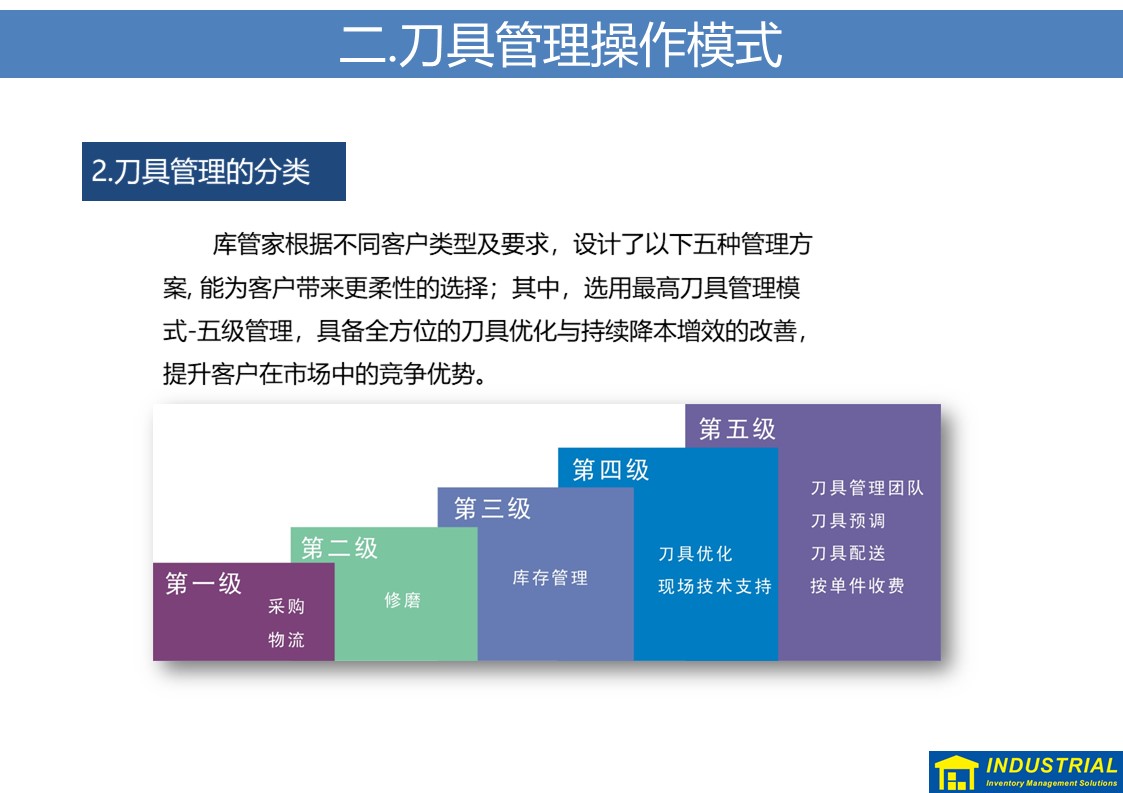 二.刀具管理操作模式

2.刀具管理的分类

库管家根据不同客户类型及要求，设计了以下五种管理方案, 能为客户带来更柔性的选择；其中，选用最高刀具管理模式-五级管理，具备全方位的刀具优化与持续降本增效的改善，提升客户在市场中的竞争优势。

第一级
采购
物流

第二级
修磨

第三级
库存管理

第四级
刀具优化
现场技术支持

第五级
刀具管理团队
刀具预调
刀具配送
按单件收费

INDUSTRIAL
Inventory Management Solutions